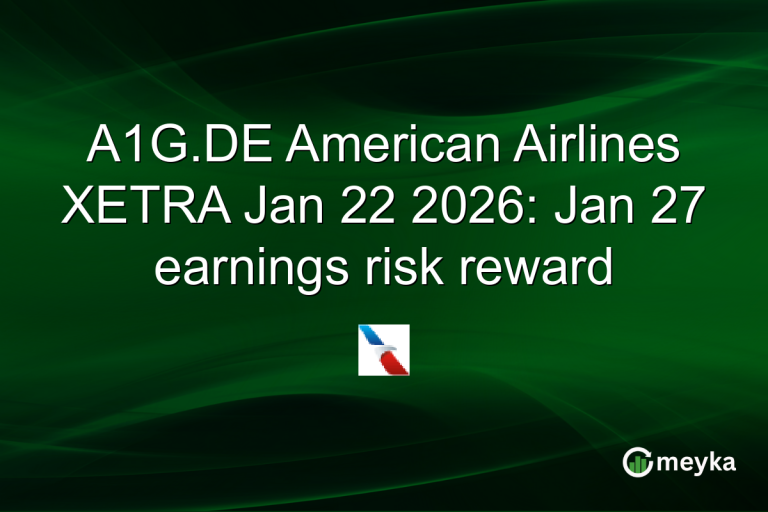 A1G.DE American Airlines XETRA Jan 22 2026: Jan 27 earnings risk reward

meyka